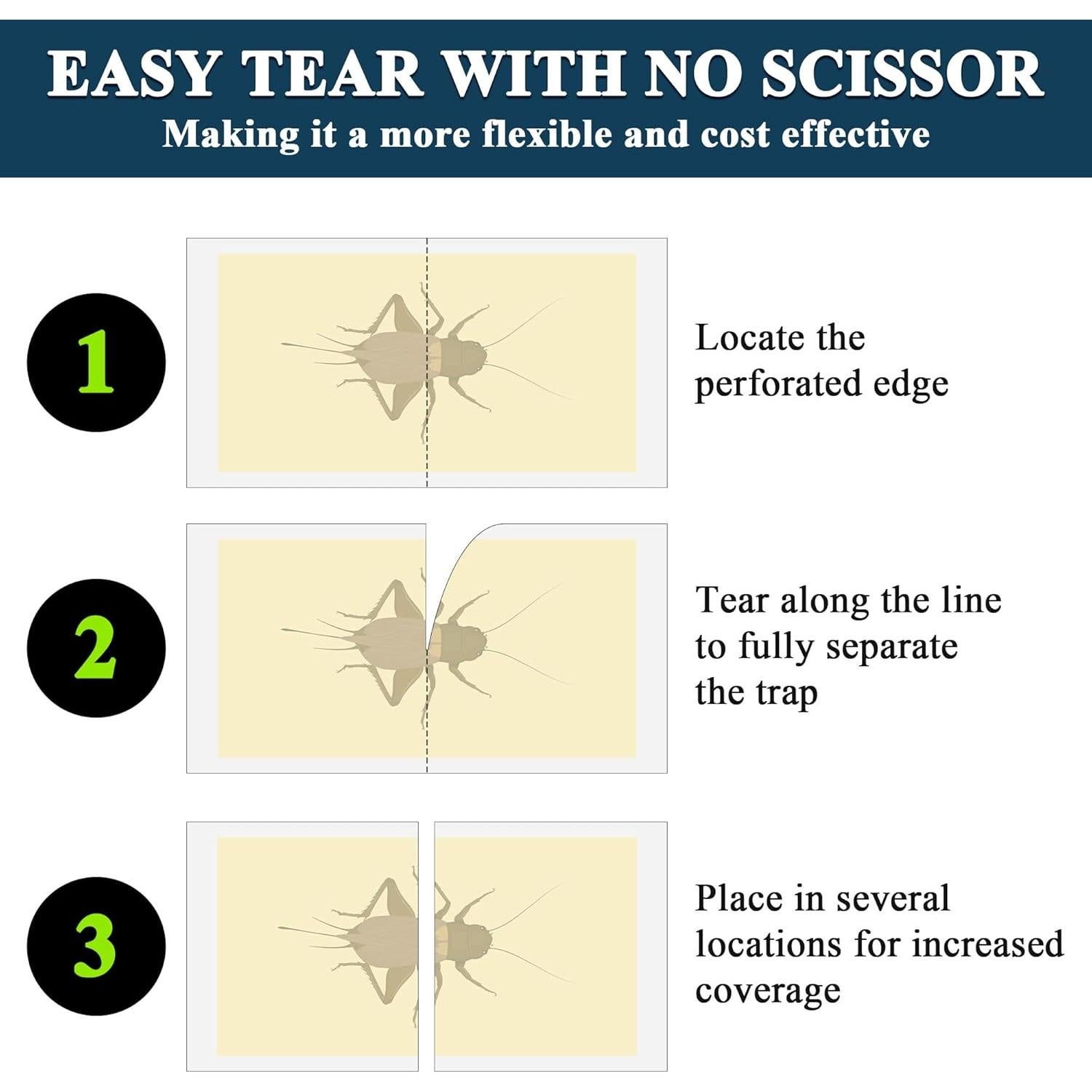 EASY TEAR WITH NO SCISSOR
Making it a more flexible and cost effective

1

Locate the perforated edge

2

Tear along the line to fully separate the trap

3

Place in several locations for increased coverage